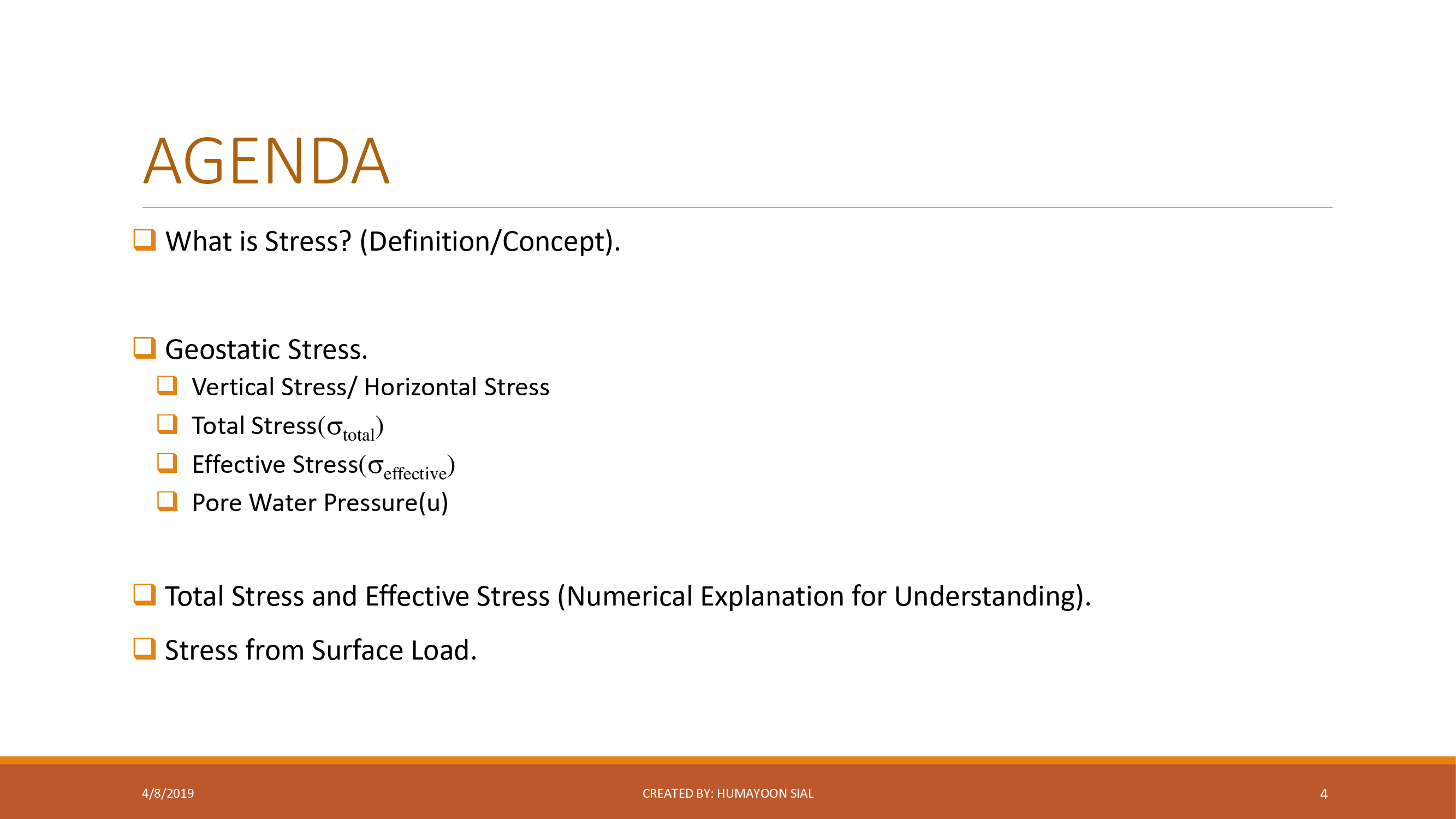 AGENDA

❑ What is Stress? (Definition/Concept).

❑ Geostatic Stress.
❑ Vertical Stress/ Horizontal Stress
❑ Total Stress($\sigma_{total}$)
❑ Effective Stress($\sigma_{effective}$)
❑ Pore Water Pressure(u)

❑ Total Stress and Effective Stress (Numerical Explanation for Understanding).

❑ Stress from Surface Load.

4/8/2019

CREATED BY: HUMAYOON SIAL

4